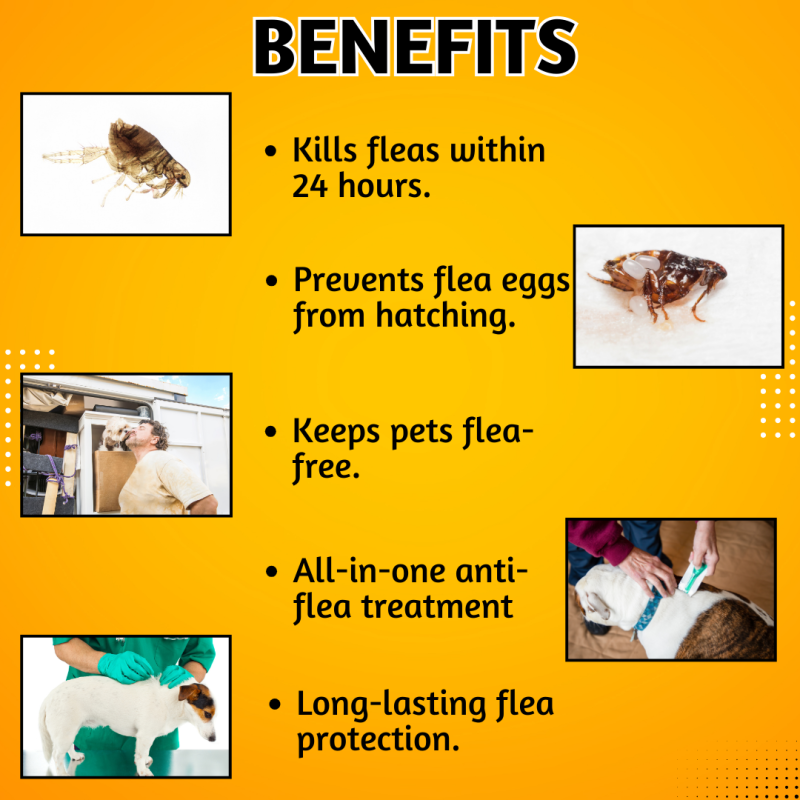 BENEFITS

• Kills fleas within 24 hours.

• Prevents flea eggs from hatching.

• Keeps pets flea-free.

• All-in-one anti-flea treatment

• Long-lasting flea protection.